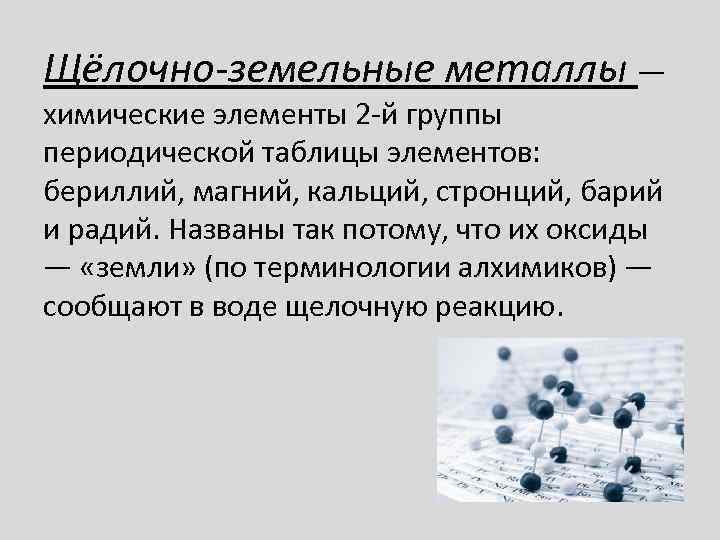 Щёлочно-земельные металлы — химические элементы 2-й группы периодической таблицы элементов: бериллий, магний, кальций, стронций, барий и радий. Названы так потому, что их оксиды — «земли» (по терминологии алхимиков) — сообщают в воде щелочную реакцию.